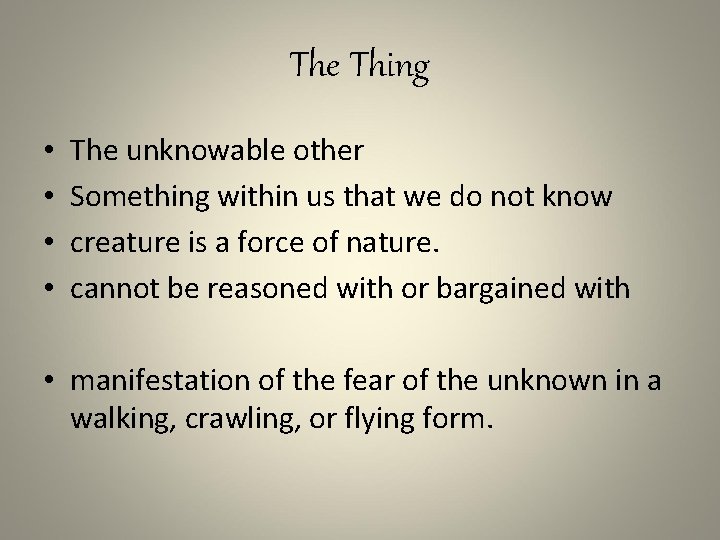 The Thing

• The unknowable other
• Something within us that we do not know
• creature is a force of nature.
• cannot be reasoned with or bargained with

• manifestation of the fear of the unknown in a walking, crawling, or flying form.